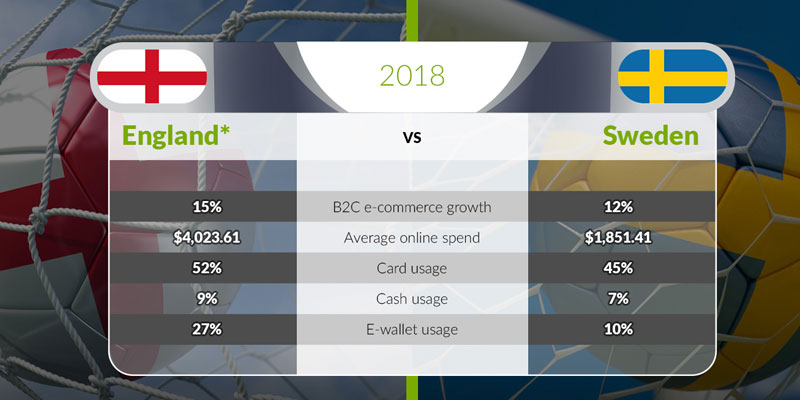 2018

| England* | vs | Sweden |
|---|---|---|
| 15% | B2C e-commerce growth | 12% |
| $4,023.61 | Average online spend | $1,851.41 |
| 52% | Card usage | 45% |
| 9% | Cash usage | 7% |
| 27% | E-wallet usage | 10% |